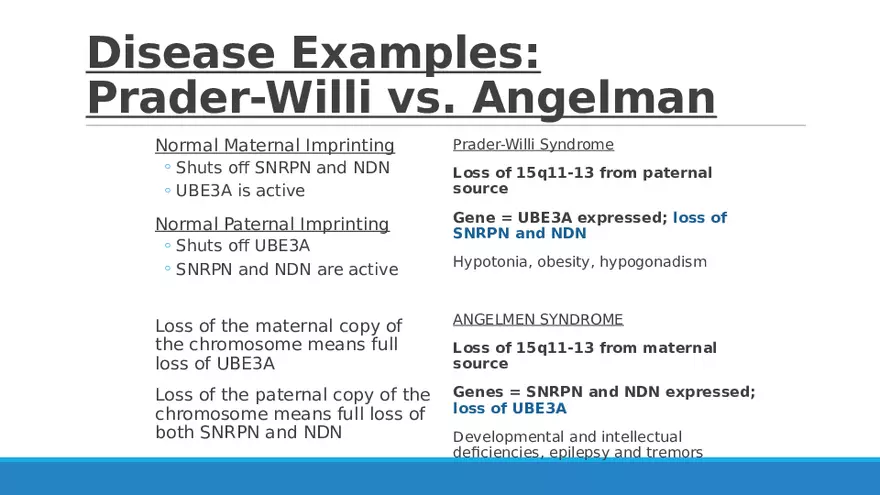 Disease Examples: Prader-Willi vs. Angelman

Normal Maternal Imprinting
◦ Shuts off SNRPN and NDN
◦ UBE3A is active

Normal Paternal Imprinting
◦ Shuts off UBE3A
◦ SNRPN and NDN are active

Loss of the maternal copy of the chromosome means full loss of UBE3A

Loss of the paternal copy of the chromosome means full loss of both SNRPN and NDN

Prader-Willi Syndrome

Loss of 15q11-13 from paternal source

Gene = UBE3A expressed; loss of SNRPN and NDN

Hypotonia, obesity, hypogonadism

ANGELMEN SYNDROME

Loss of 15q11-13 from maternal source

Genes = SNRPN and NDN expressed; loss of UBE3A

Developmental and intellectual deficiencies, epilepsy and tremors